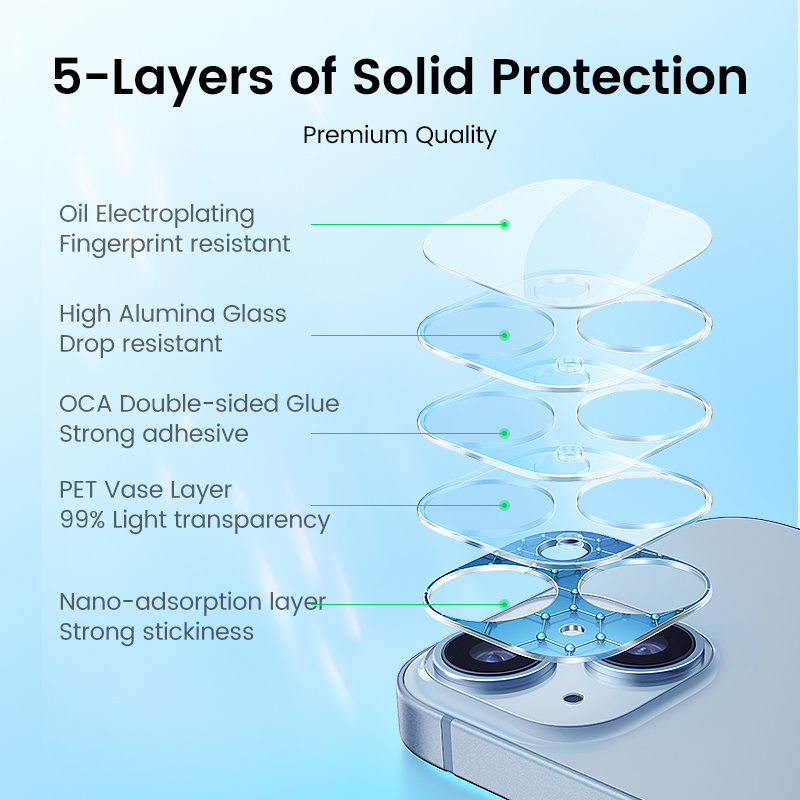 5-Layers of Solid Protection

Premium Quality

Oil Electroplating
Fingerprint resistant

High Alumina Glass
Drop resistant

OCA Double-sided Glue
Strong adhesive

PET Vase Layer
99% Light transparency

Nano-adsorption layer
Strong stickiness